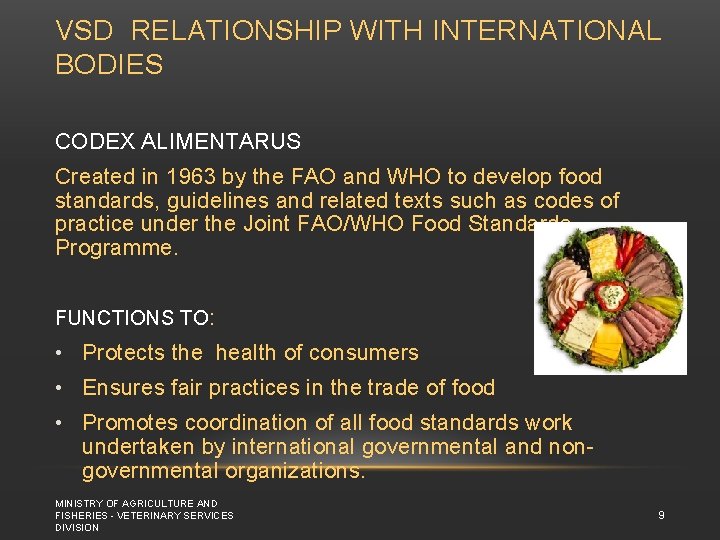 VSD RELATIONSHIP WITH INTERNATIONAL BODIES

CODEX ALIMENTARUS

Created in 1963 by the FAO and WHO to develop food standards, guidelines and related texts such as codes of practice under the Joint FAO/WHO Food Standards Programme.

FUNCTIONS TO:

• Protects the health of consumers
• Ensures fair practices in the trade of food
• Promotes coordination of all food standards work undertaken by international governmental and non-governmental organizations.

MINISTRY OF AGRICULTURE AND FISHERIES - VETERINARY SERVICES DIVISION

9